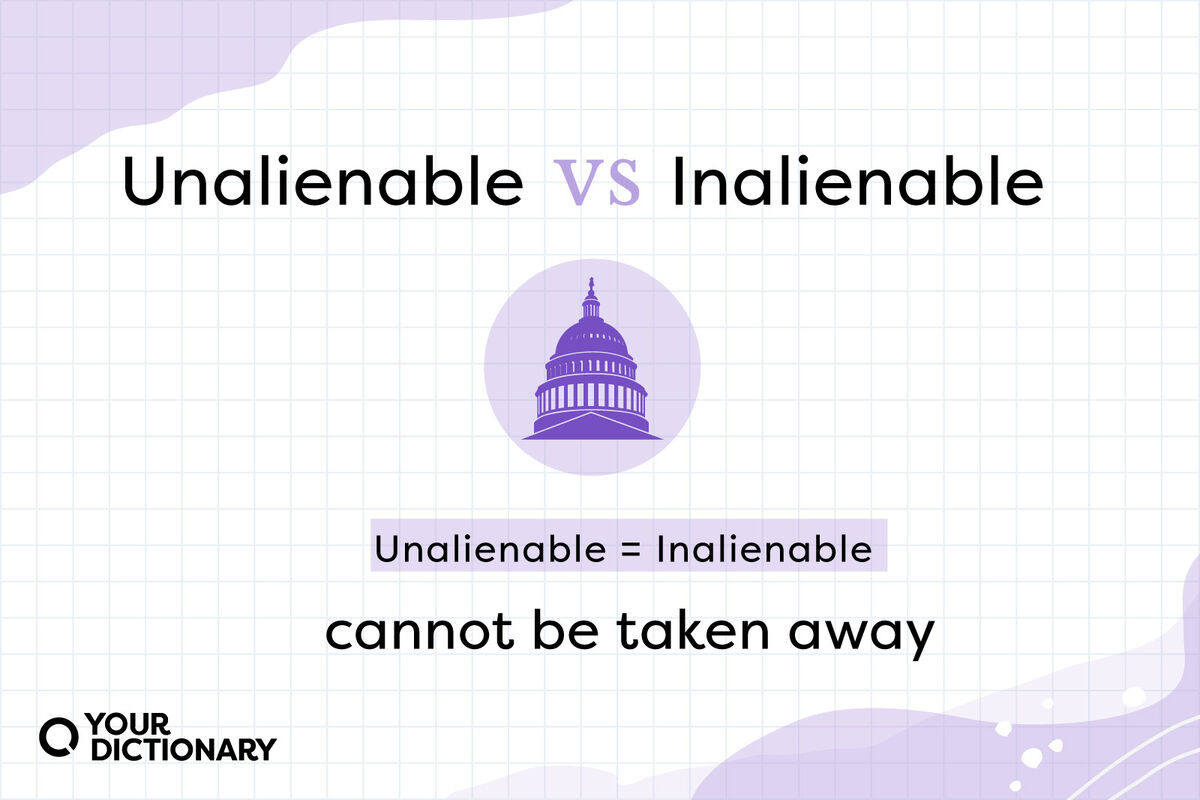 Unalienable VS Inalienable

Unalienable = Inalienable

cannot be taken away

YOUR DICTIONARY